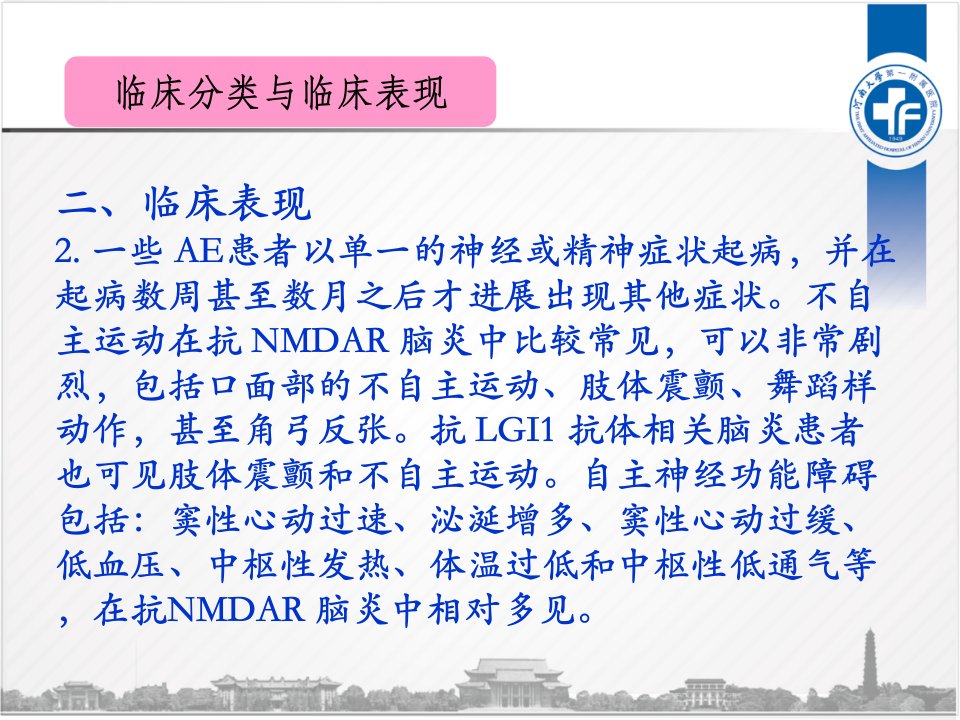 临床分类与临床表现

河南大学第一附属医院
1949

二、临床表现
2. 一些 AE患者以单一的神经或精神症状起病，并在起病数周甚至数月之后才进展出现其他症状。不自主运动在抗 NMDAR 脑炎中比较常见，可以非常剧烈，包括口面部的不自主运动、肢体震颤、舞蹈样动作，甚至角弓反张。抗 LGI1 抗体相关脑炎患者也可见肢体震颤和不自主运动。自主神经功能障碍包括：窦性心动过速、泌涎增多、窦性心动过缓、低血压、中枢性发热、体温过低和中枢性低通气等，在抗NMDAR 脑炎中相对多见。